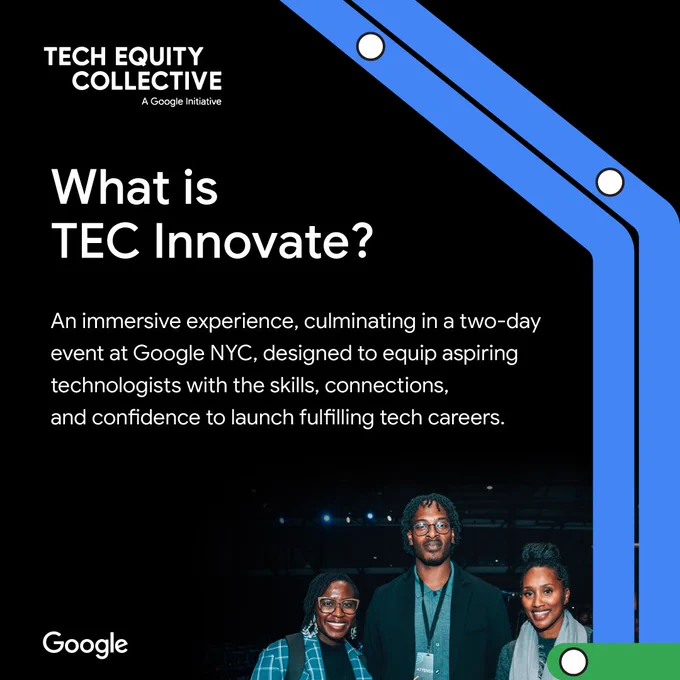 TECH EQUITY COLLECTIVE
A Google Initiative

What is TEC Innovate?

An immersive experience, culminating in a two-day event at Google NYC, designed to equip aspiring technologists with the skills, connections, and confidence to launch fulfilling tech careers.

Google